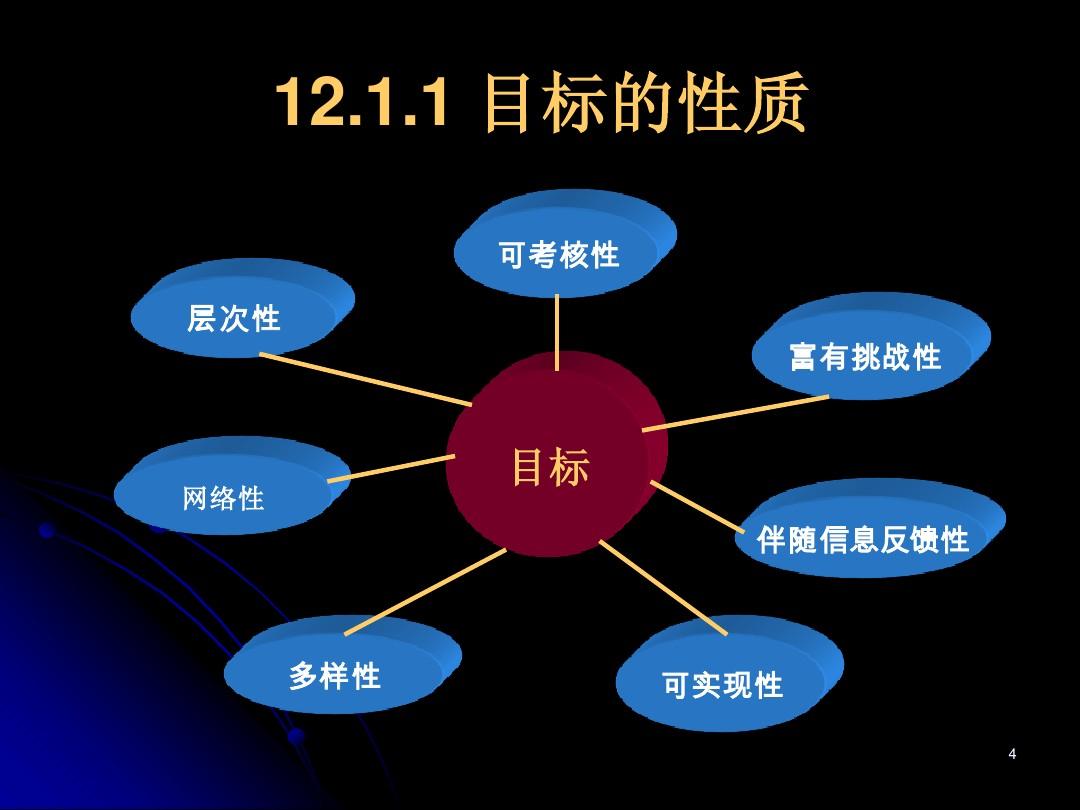 12.1.1 目标的性质

可考核性

层次性

富有挑战性

目标

网络性

伴随信息反馈性

多样性

可实现性

4